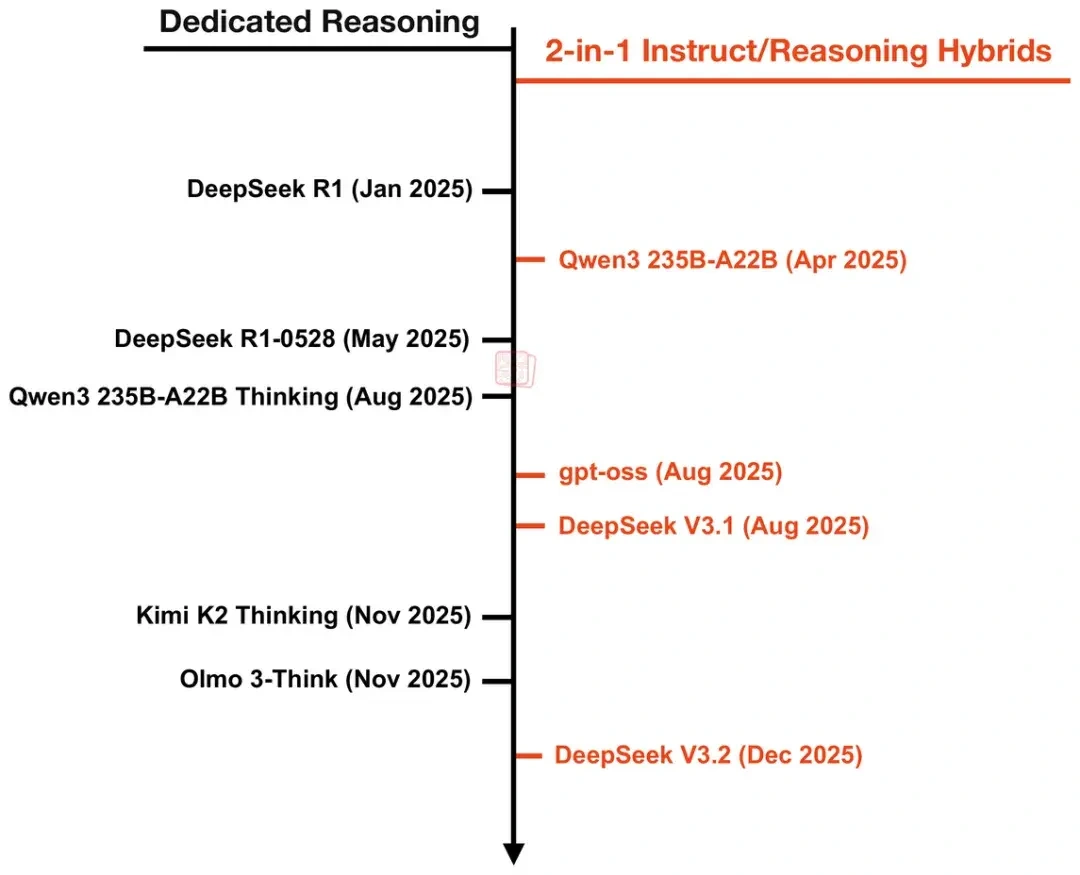 Dedicated Reasoning

2-in-1 Instruct/Reasoning Hybrids

DeepSeek R1 (Jan 2025)

Qwen3 235B-A22B (Apr 2025)

DeepSeek R1-0528 (May 2025)

Qwen3 235B-A22B Thinking (Aug 2025)

gpt-oss (Aug 2025)

DeepSeek V3.1 (Aug 2025)

Kimi K2 Thinking (Nov 2025)

Olmo 3-Think (Nov 2025)

DeepSeek V3.2 (Dec 2025)